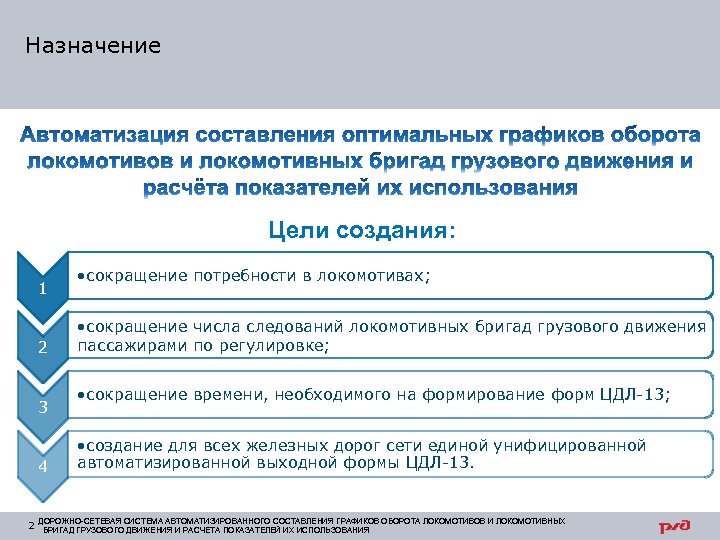 Назначение

Автоматизация составления оптимальных графиков оборота локомотивов и локомотивных бригад грузового движения и расчёта показателей их использования

Цели создания:

1

•сокращение потребности в локомотивах;

2

•сокращение числа следований локомотивных бригад грузового движения пассажирами по регулировке;

3

•сокращение времени, необходимого на формирование форм ЦДЛ-13;

4

•создание для всех железных дорог сети единой унифицированной автоматизированной выходной формы ЦДЛ-13.

2 ДОРОЖНО-СЕТЕВАЯ СИСТЕМА АВТОМАТИЗИРОВАННОГО СОСТАВЛЕНИЯ ГРАФИКОВ ОБОРОТА ЛОКОМОТИВОВ И ЛОКОМОТИВНЫХ БРИГАД ГРУЗОВОГО ДВИЖЕНИЯ И РАСЧЕТА ПОКАЗАТЕЛЕЙ ИХ ИСПОЛЬЗОВАНИЯ

РЖД